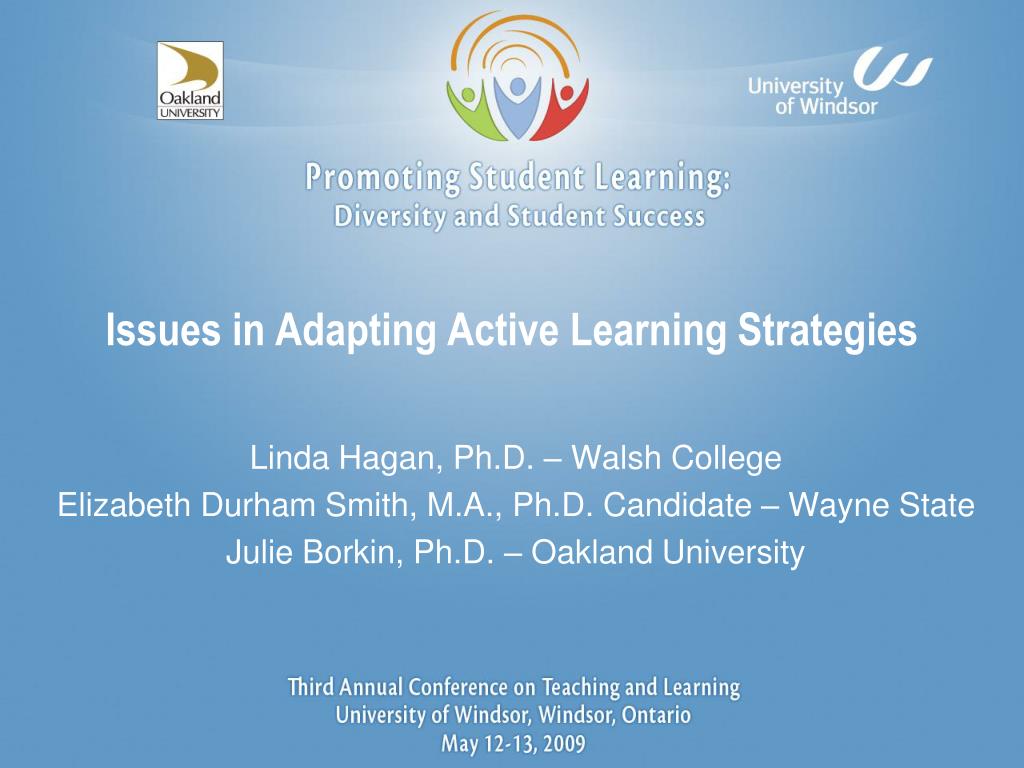 Oakland UNIVERSITY

University of Windsor

Promoting Student Learning:
Diversity and Student Success

Issues in Adapting Active Learning Strategies

Linda Hagan, Ph.D. – Walsh College
Elizabeth Durham Smith, M.A., Ph.D. Candidate – Wayne State
Julie Borkin, Ph.D. – Oakland University

Third Annual Conference on Teaching and Learning
University of Windsor, Windsor, Ontario
May 12-13, 2009